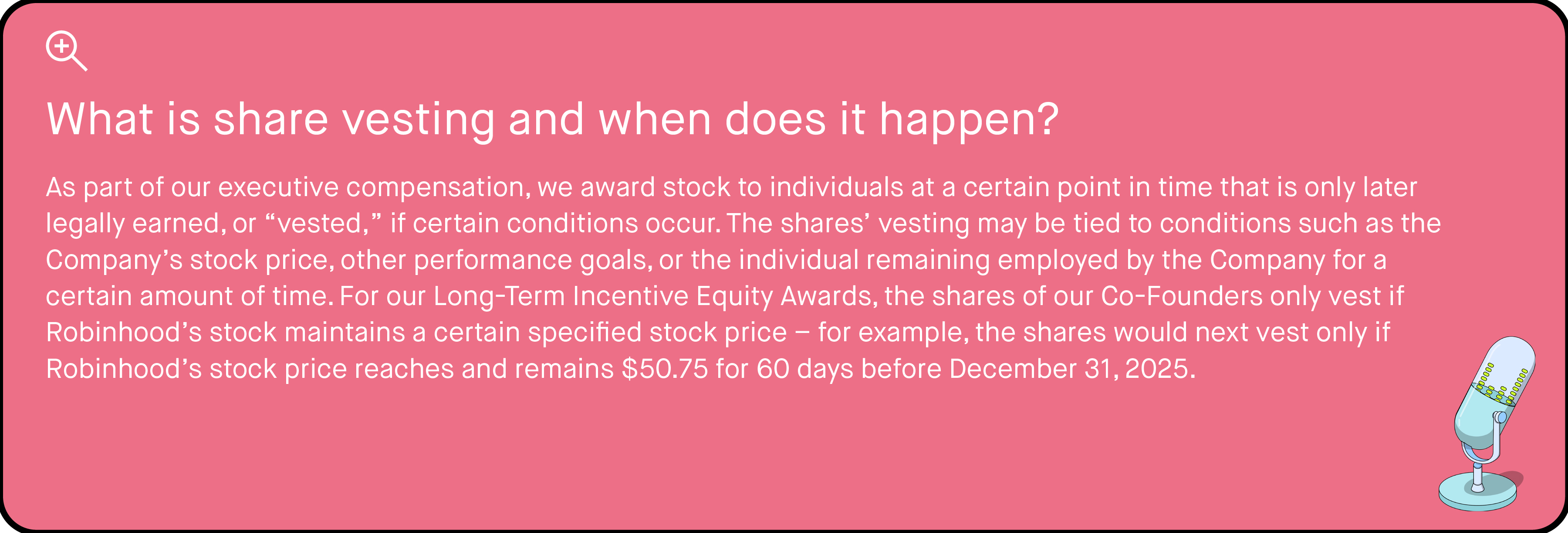 What is share vesting and when does it happen?

As part of our executive compensation, we award stock to individuals at a certain point in time that is only later legally earned, or “vested,” if certain conditions occur. The shares’ vesting may be tied to conditions such as the Company’s stock price, other performance goals, or the individual remaining employed by the Company for a certain amount of time. For our Long-Term Incentive Equity Awards, the shares of our Co-Founders only vest if Robinhood’s stock maintains a certain specified stock price – for example, the shares would next vest only if Robinhood’s stock price reaches and remains \$50.75 for 60 days before December 31, 2025.